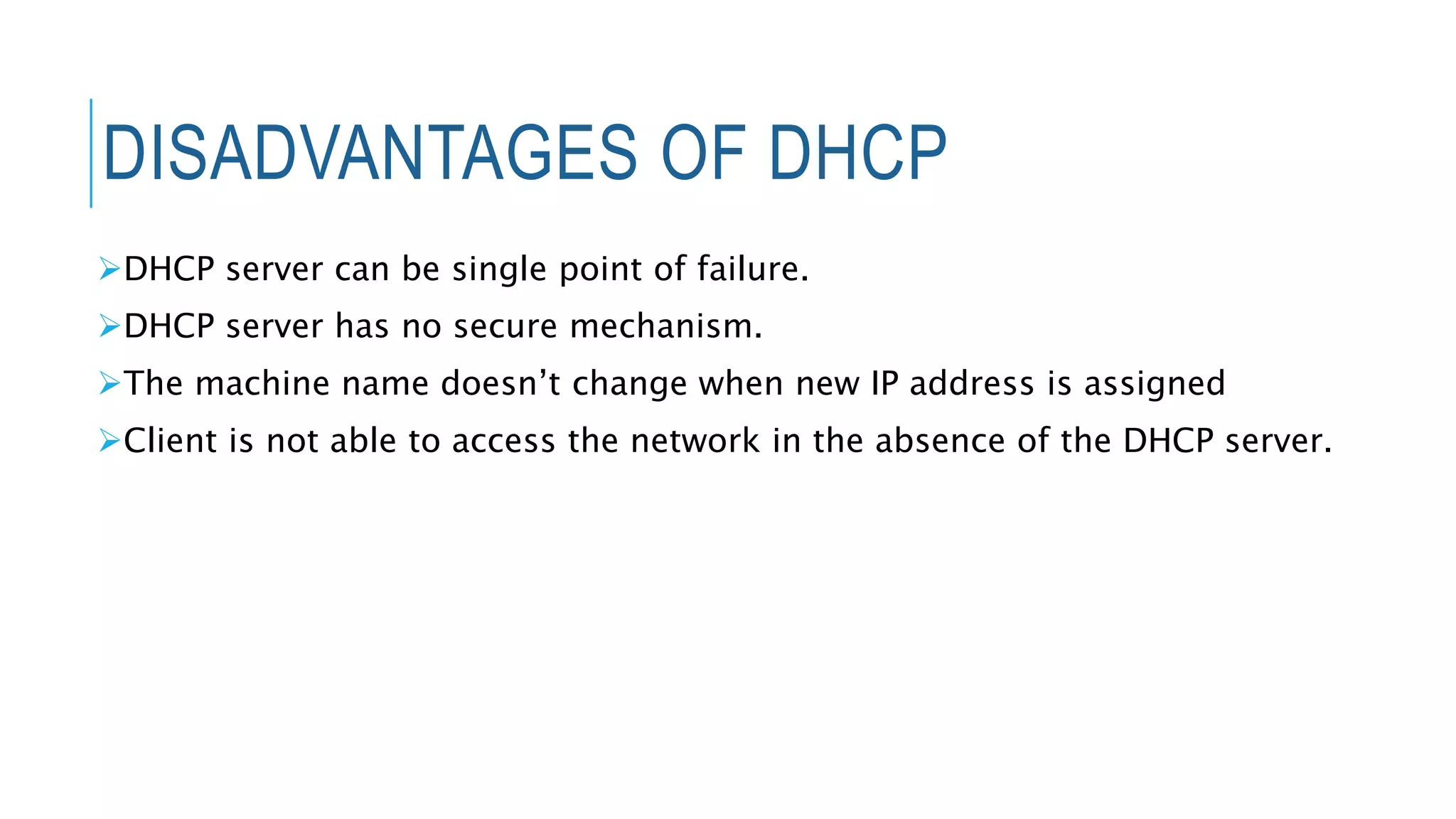 DISADVANTAGES OF DHCP

➢DHCP server can be single point of failure.

➢DHCP server has no secure mechanism.

➢The machine name doesn’t change when new IP address is assigned

➢Client is not able to access the network in the absence of the DHCP server.